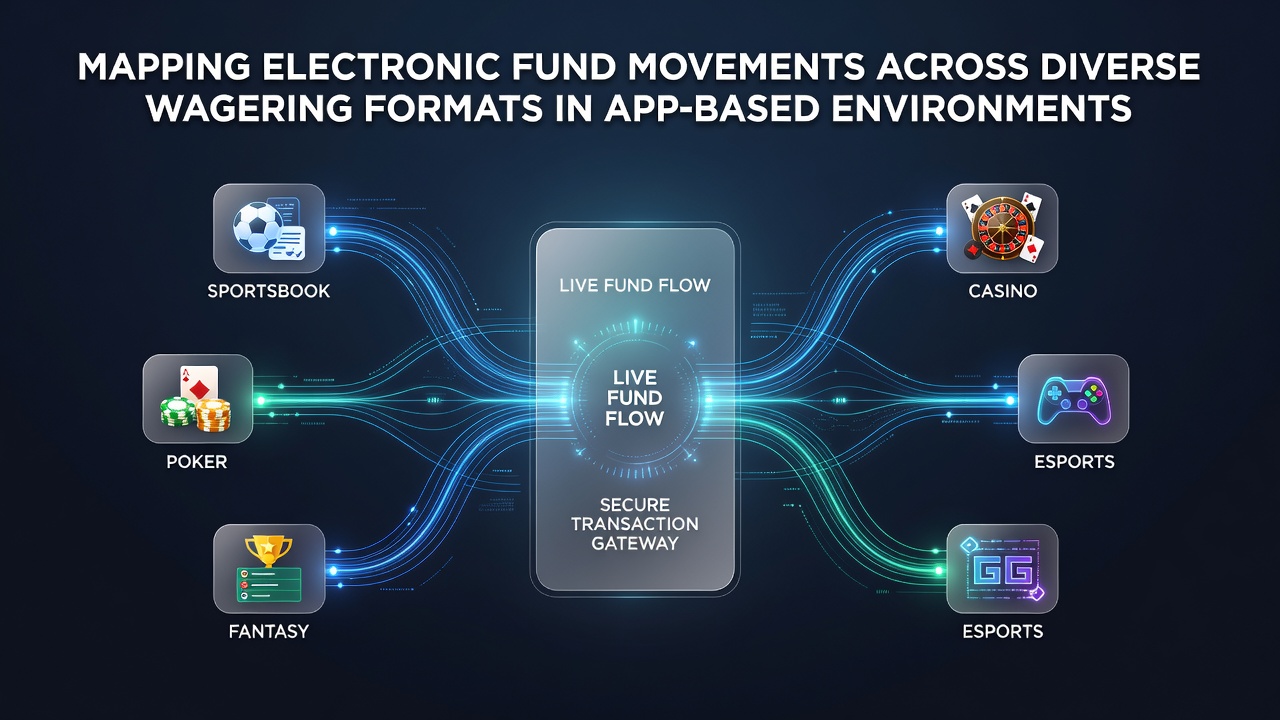 MAPPING ELECTRONIC FUND MOVEMENTS ACROSS DIVERSE WAGERING FORMATS IN APP-BASED ENVIRONMENTS

SPORTSBOOK

POKER

FANTASY

LIVE FUND FLOW

LIVE FUND FLOW

SECURE TRANSACTION GATEWAY

CASINO

ESPORTS

GG

ESPORTS